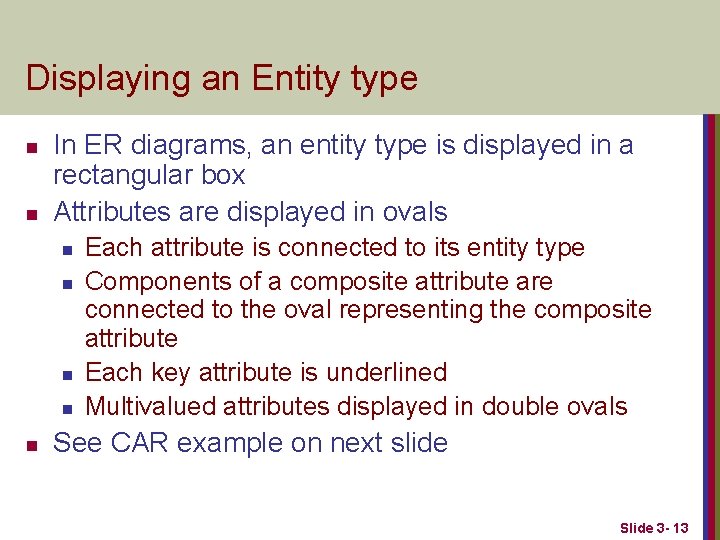 Displaying an Entity type

- In ER diagrams, an entity type is displayed in a rectangular box
- Attributes are displayed in ovals
  - Each attribute is connected to its entity type
  - Components of a composite attribute are connected to the oval representing the composite attribute
  - Each key attribute is underlined
  - Multivalued attributes displayed in double ovals
- See CAR example on next slide

Slide 3- 13